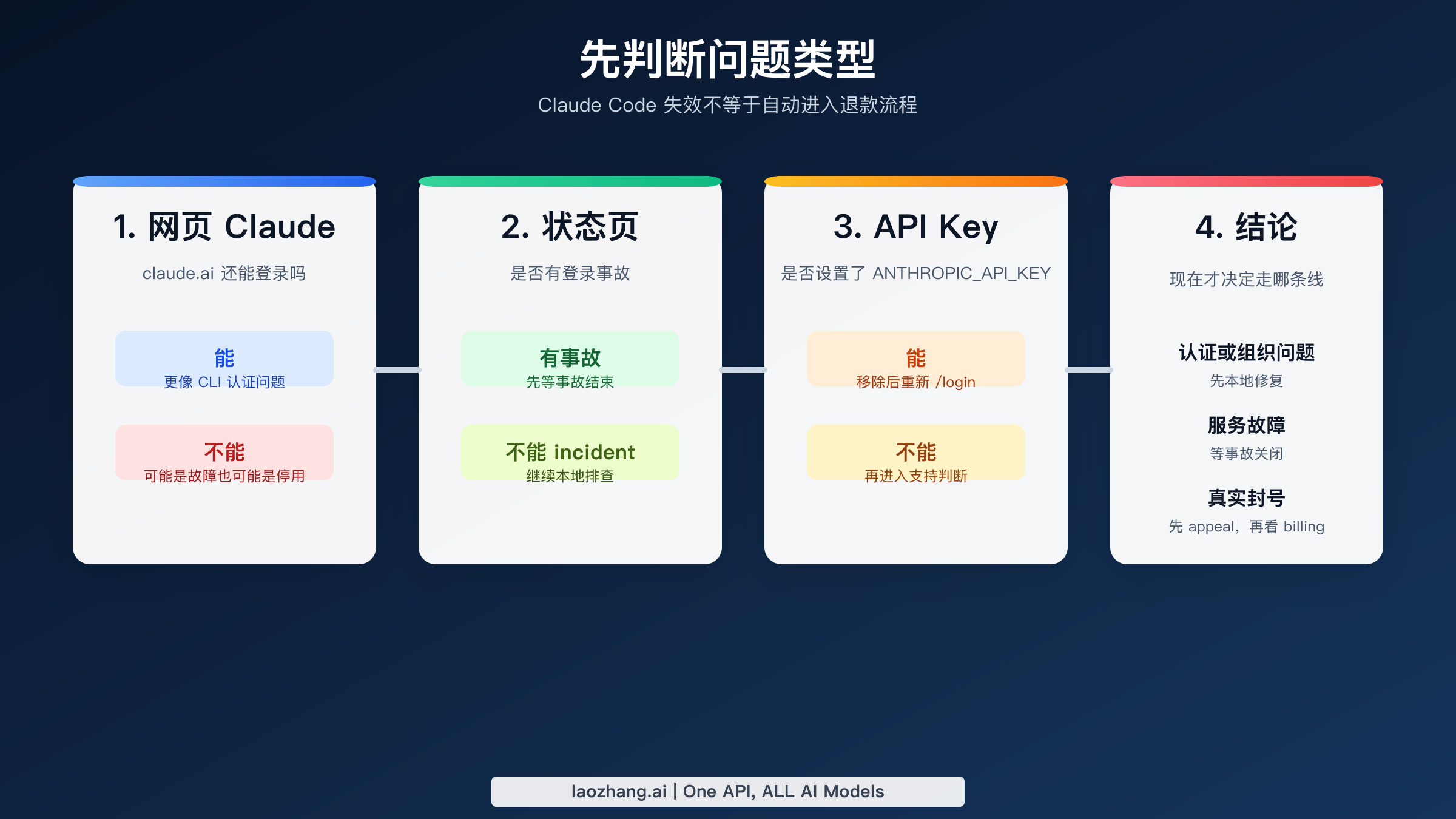 先判断问题类型

Claude Code 失效不等于自动进入退款流程

1. 网页 Claude

claude.ai 还能登录吗

能
更像 CLI 认证问题

不能
可能是故障也可能是停用

2. 状态页

是否有登录事故

有事故
先等事故结束

不能 incident
继续本地排查

3. API Key

是否设置了 ANTHROPIC_API_KEY

能
移除后重新 /login

不能
再进入支持判断

4. 结论

现在才决定走哪条线

认证或组织问题
先本地修复

服务故障
等事故关闭

真实封号
先 appeal，再看 billing

laozhang.ai | One API, ALL AI Models